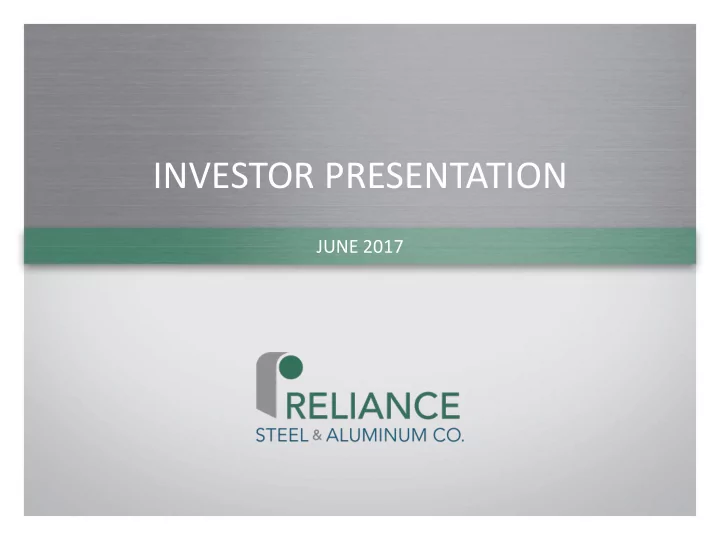 INVESTOR PRESENTATION

JUNE 2017

RELIANCE
STEEL & ALUMINUM CO.